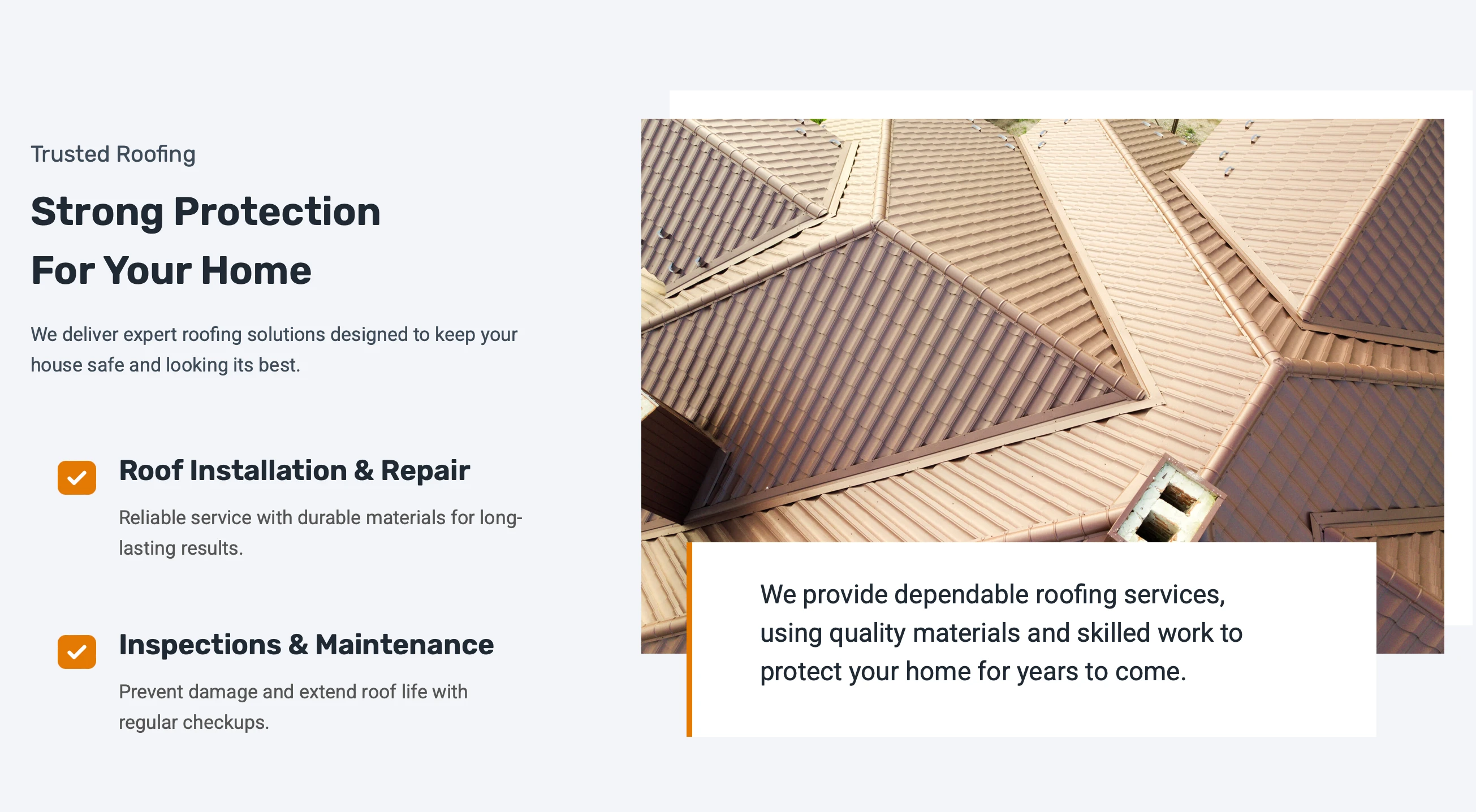 Trusted Roofing

Strong Protection For Your Home

We deliver expert roofing solutions designed to keep your house safe and looking its best.

Roof Installation & Repair

Reliable service with durable materials for long-lasting results.

Inspections & Maintenance

Prevent damage and extend roof life with regular checkups.

We provide dependable roofing services, using quality materials and skilled work to protect your home for years to come.